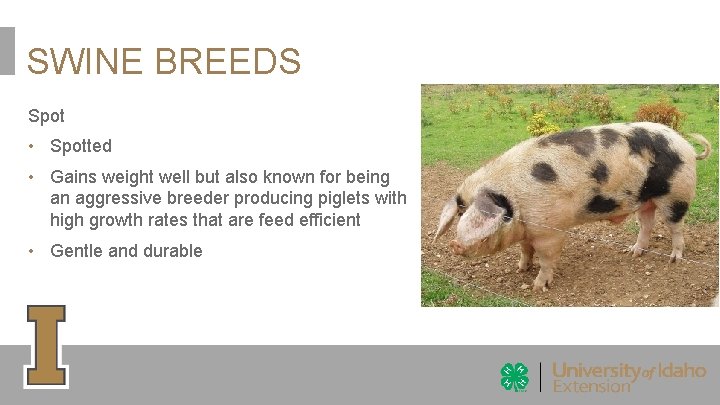 SWINE BREEDS

Spot

• Spotted

• Gains weight well but also known for being an aggressive breeder producing piglets with high growth rates that are feed efficient

• Gentle and durable

I

University of Idaho Extension